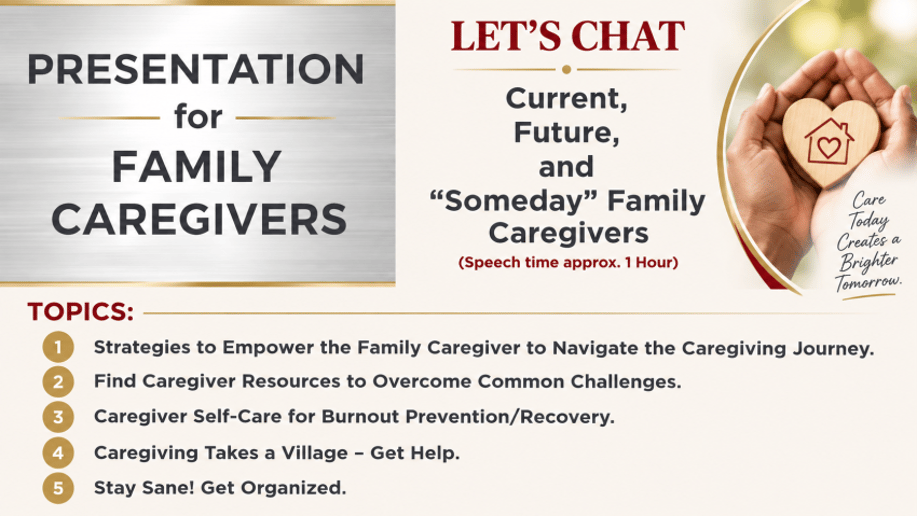 PRESENTATION for FAMILY CAREGIVERS

LET'S CHAT

Current, Future, and "Someday" Family Caregivers

(Speech time approx. 1 Hour)

Care Today Creates a Brighter Tomorrow.

TOPICS:

1 Strategies to Empower the Family Caregiver to Navigate the Caregiving Journey.

2 Find Caregiver Resources to Overcome Common Challenges.

3 Caregiver Self-Care for Burnout Prevention/Recovery.

4 Caregiving Takes a Village – Get Help.

5 Stay Sane! Get Organized.